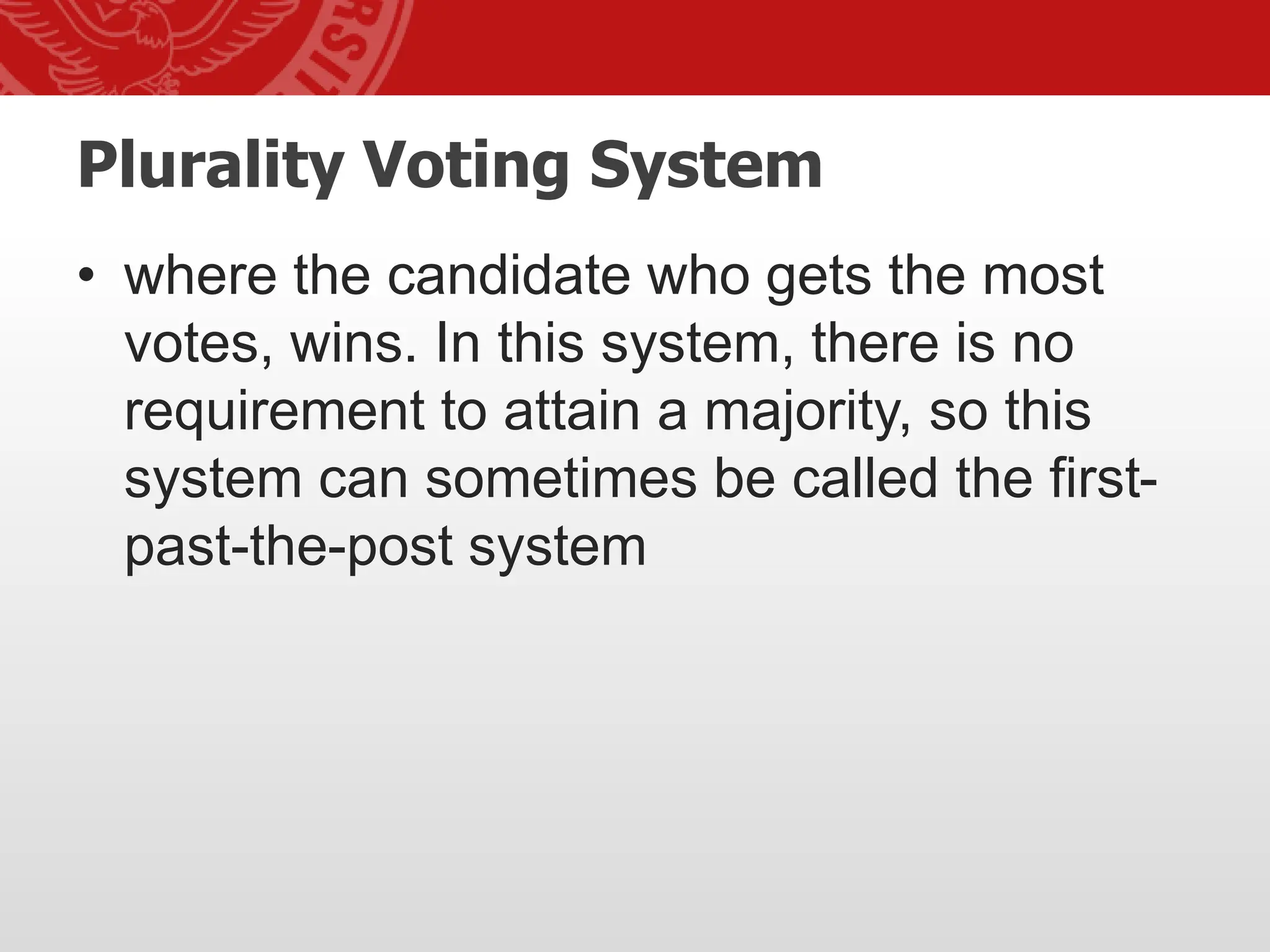 Plurality Voting System

• where the candidate who gets the most votes, wins. In this system, there is no requirement to attain a majority, so this system can sometimes be called the first-past-the-post system